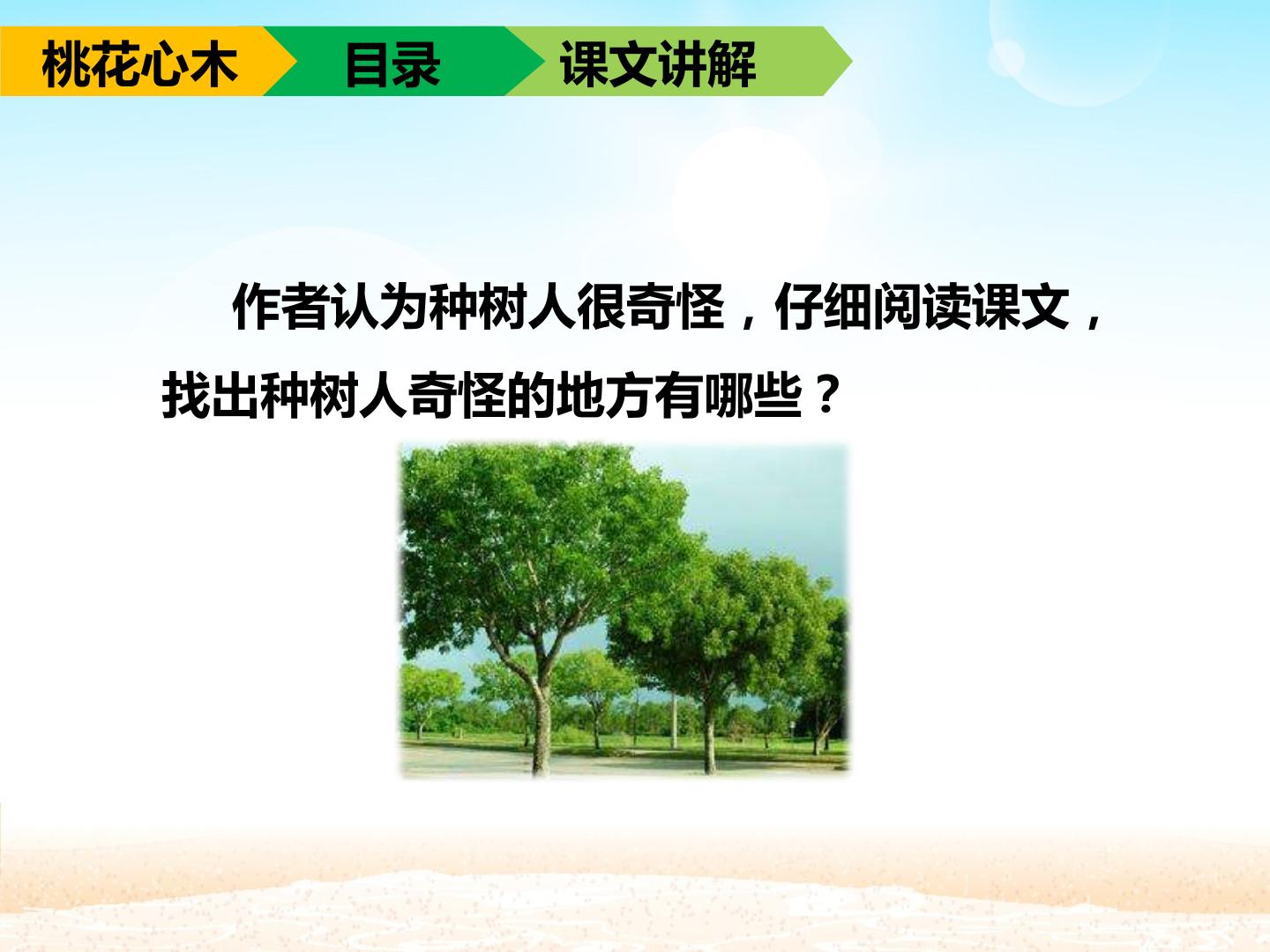 桃花心木 目录 课文讲解

作者认为种树人很奇怪，仔细阅读课文，找出种树人奇怪的地方有哪些？